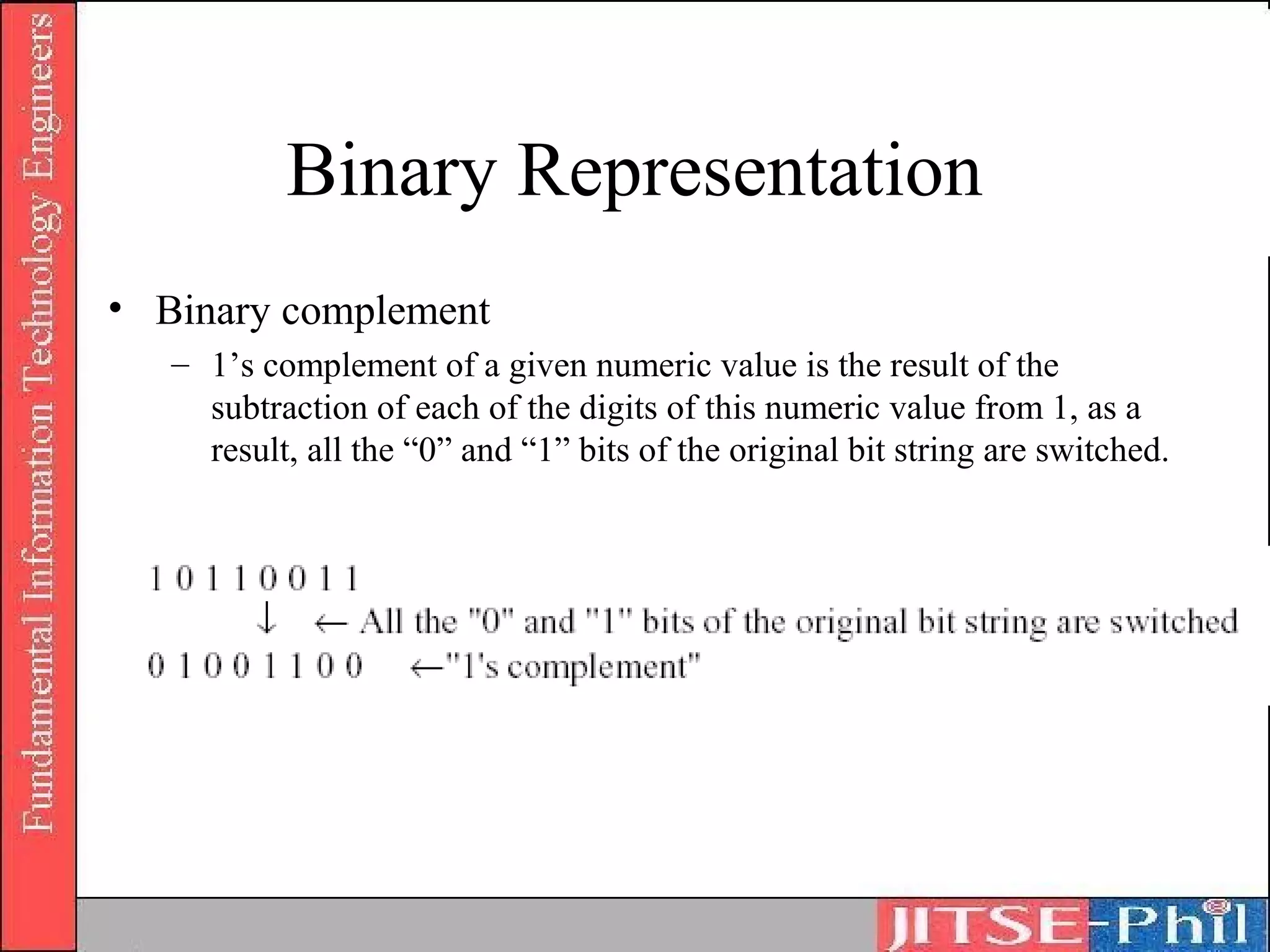 Fundamental Information Technology Engineers

Binary Representation

• Binary complement
  – 1’s complement of a given numeric value is the result of the subtraction of each of the digits of this numeric value from 1, as a result, all the “0” and “1” bits of the original bit string are switched.

1 0 1 1 0 0 1 1
↓ ← All the "0" and "1" bits of the original bit string are switched
0 1 0 0 1 1 0 0 ←"1's complement"

JITSE-Phil